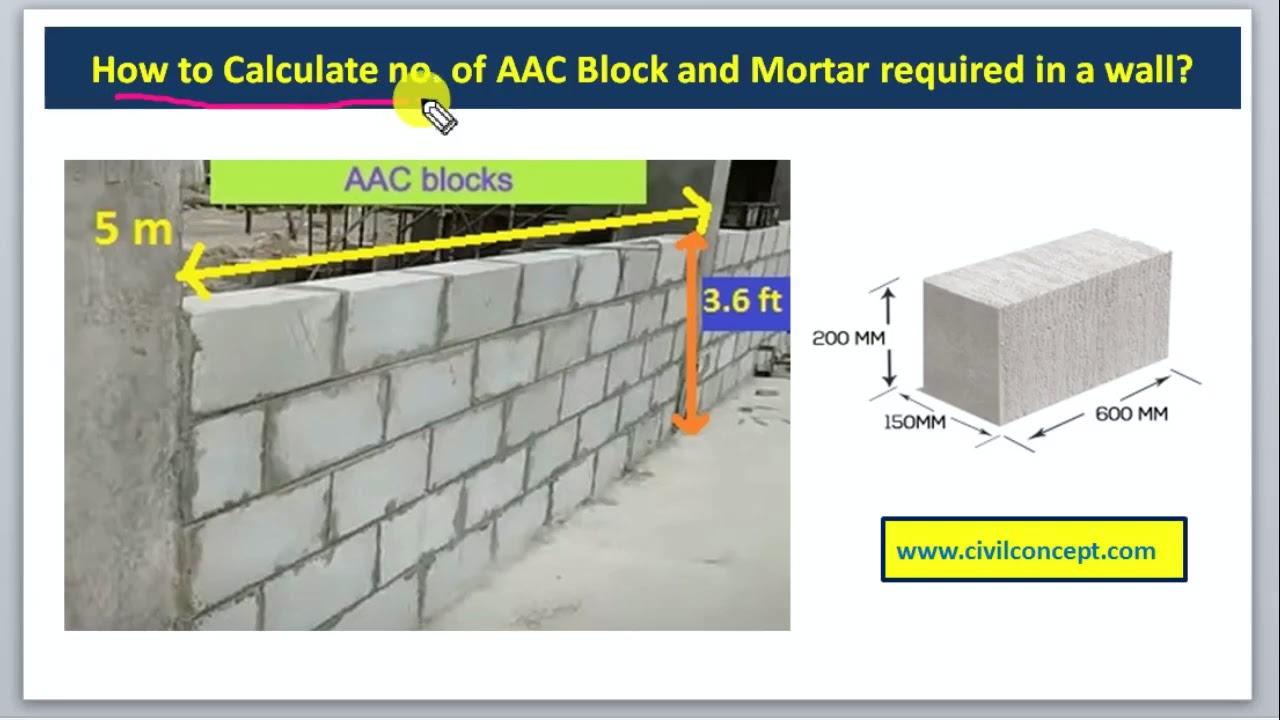 How to Calculate no. of AAC Block and Mortar required in a wall?

AAC blocks

5 m

3.6 ft

200 MM

150MM

600 MM

www.civilconcept.com